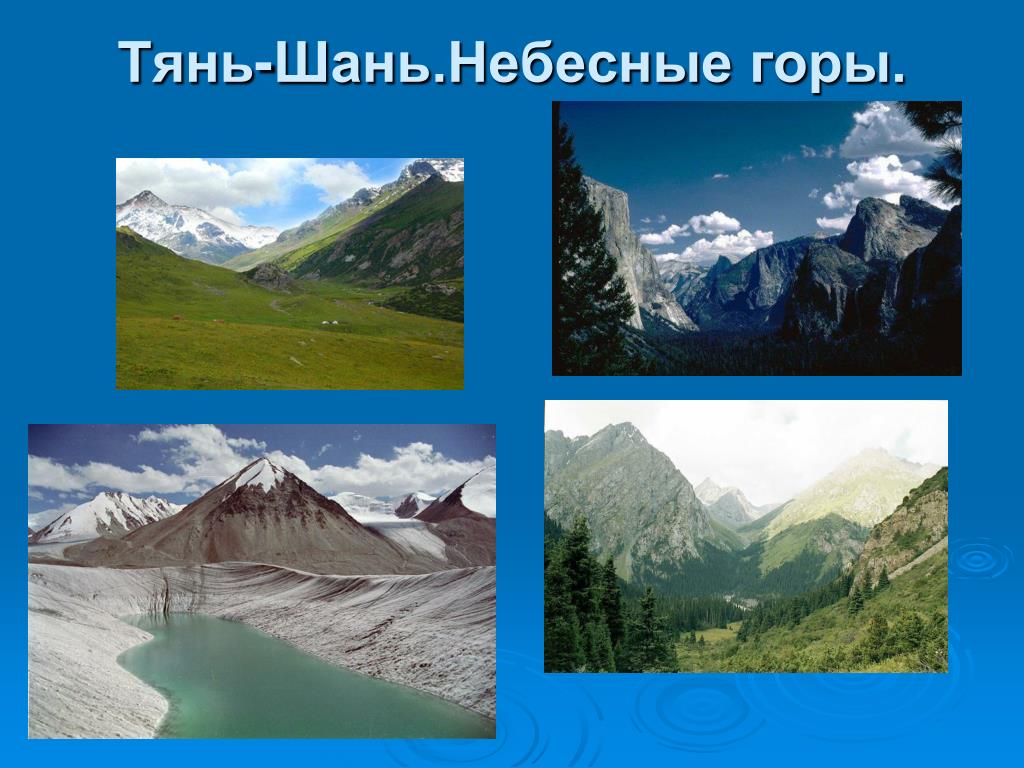 Тянь-Шань.Небесные горы.